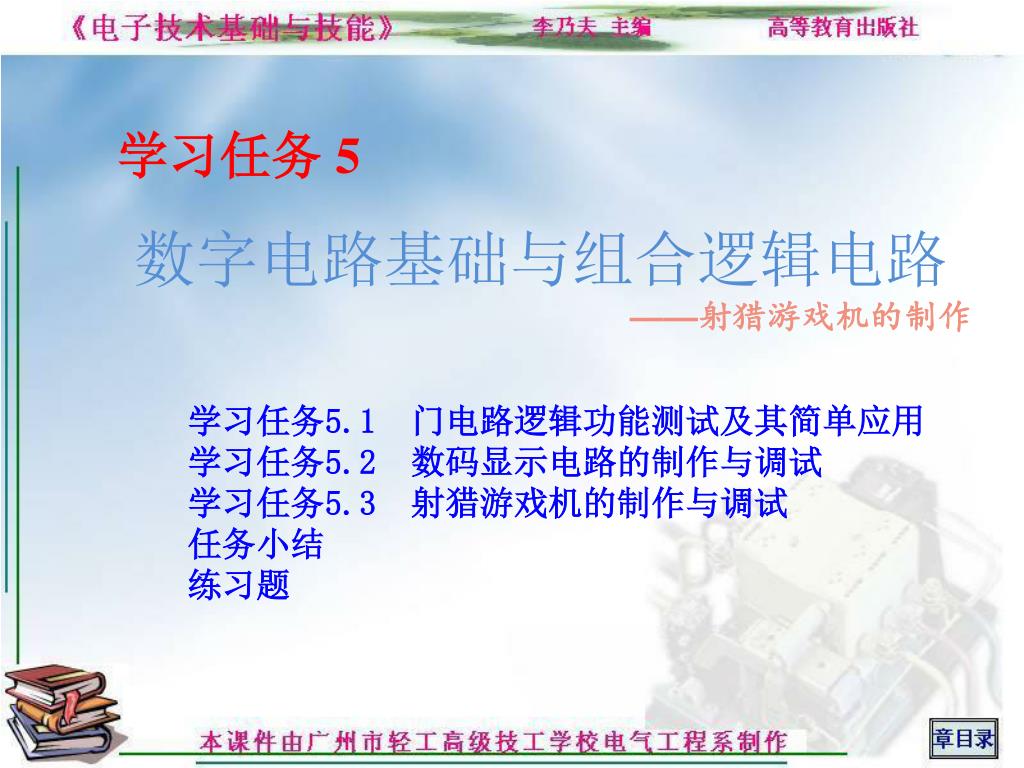 《电子技术基础与技能》 李乃夫 主编 高等教育出版社

学习任务 5

数字电路基础与组合逻辑电路

——射猎游戏机的制作

学习任务5.1 门电路逻辑功能测试及其简单应用
学习任务5.2 数码显示电路的制作与调试
学习任务5.3 射猎游戏机的制作与调试
任务小结
练习题

本课件由广州市轻工高级技工学校电气工程系制作

章目录